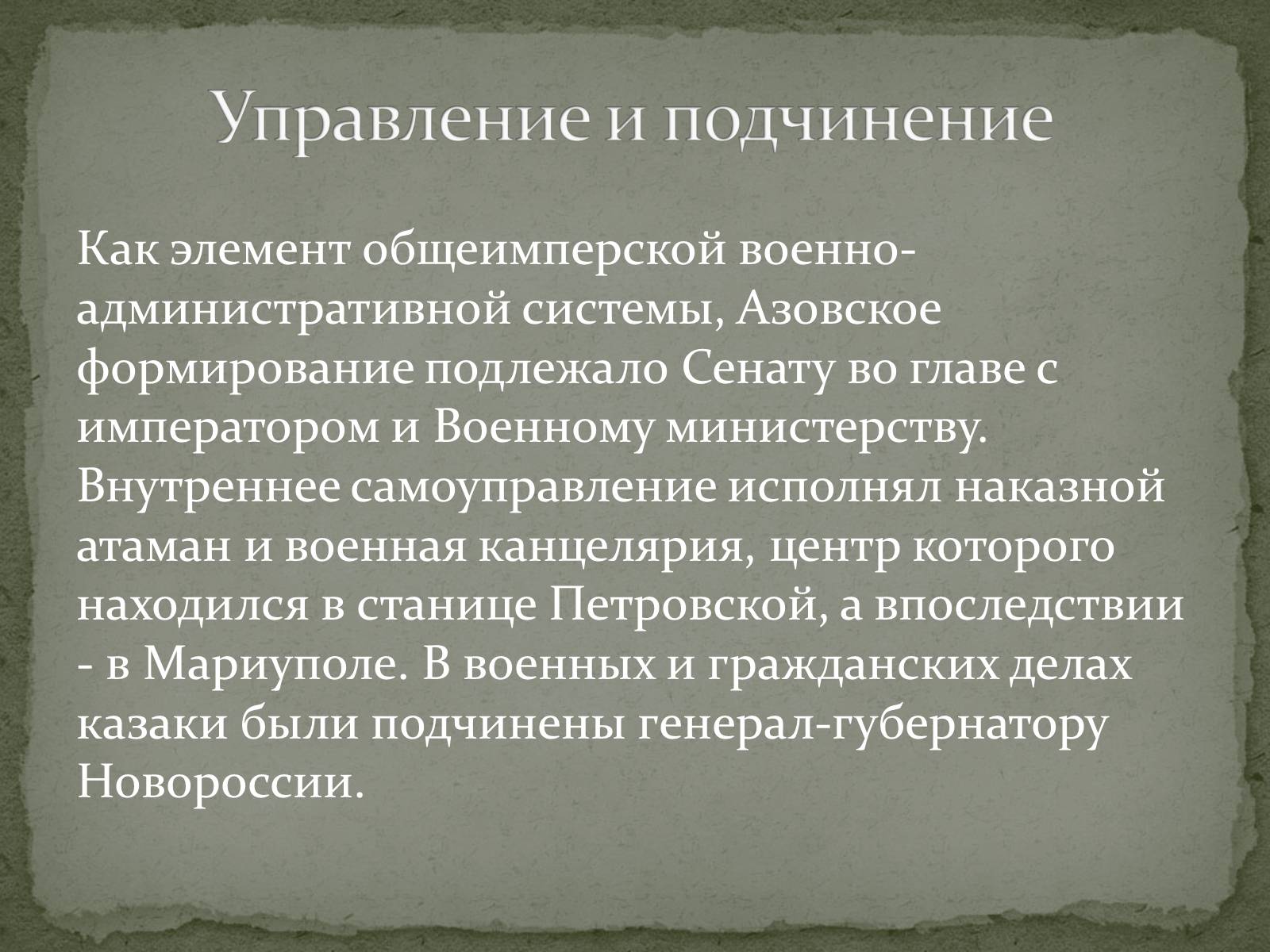 Управление и подчинение

Как элемент общеимперской военно-административной системы, Азовское формирование подлежало Сенату во главе с императором и Военному министерству. Внутреннее самоуправление исполнял наказной атаман и военная канцелярия, центр которого находился в станице Петровской, а впоследствии - в Мариуполе. В военных и гражданских делах казаки были подчинены генерал-губернатору Новороссии.